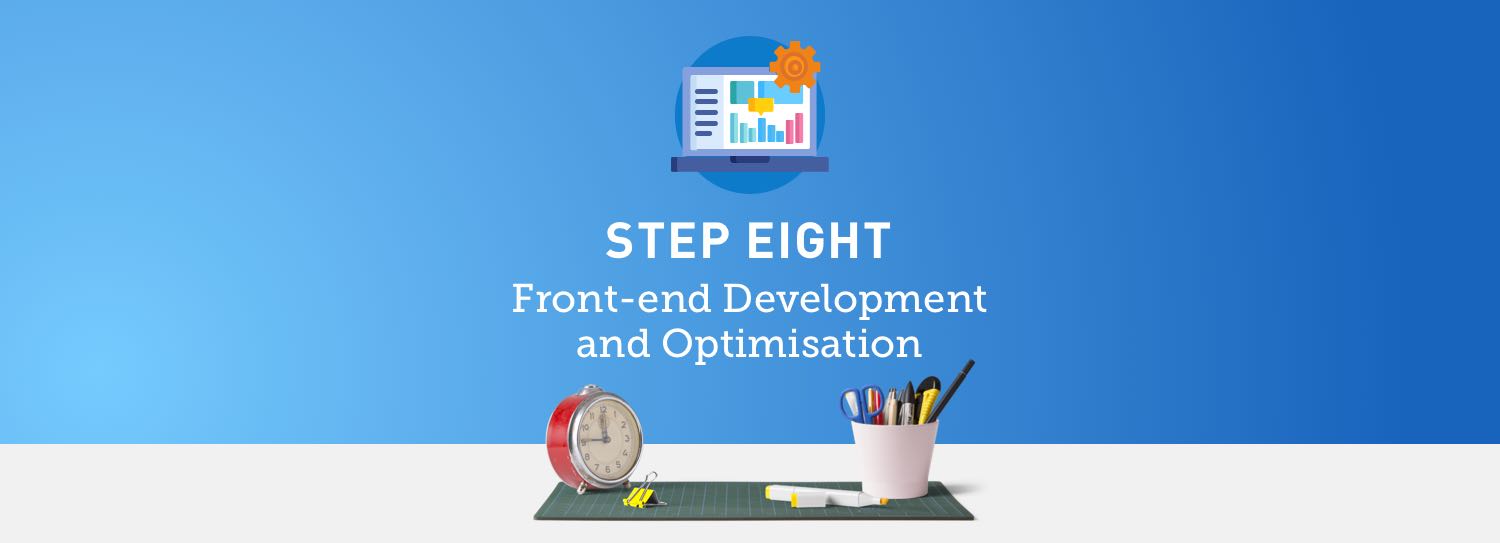 STEP EIGHT

Front-end Development and Optimisation